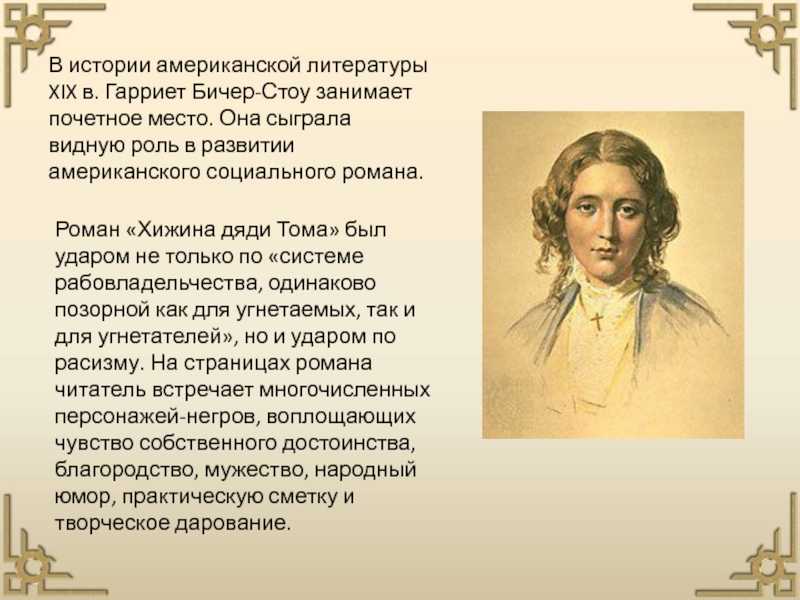 В истории американской литературы XIX в. Гарриет Бичер-Стоу занимает почетное место. Она сыграла видную роль в развитии американского социального романа.

Роман «Хижина дяди Тома» был ударом не только по «системе рабовладельчества, одинаково позорной как для угнетаемых, так и для угнетателей», но и ударом по расизму. На страницах романа читатель встречает многочисленных персонажей-негров, воплощающих чувство собственного достоинства, благородство, мужество, народный юмор, практическую сметку и творческое дарование.